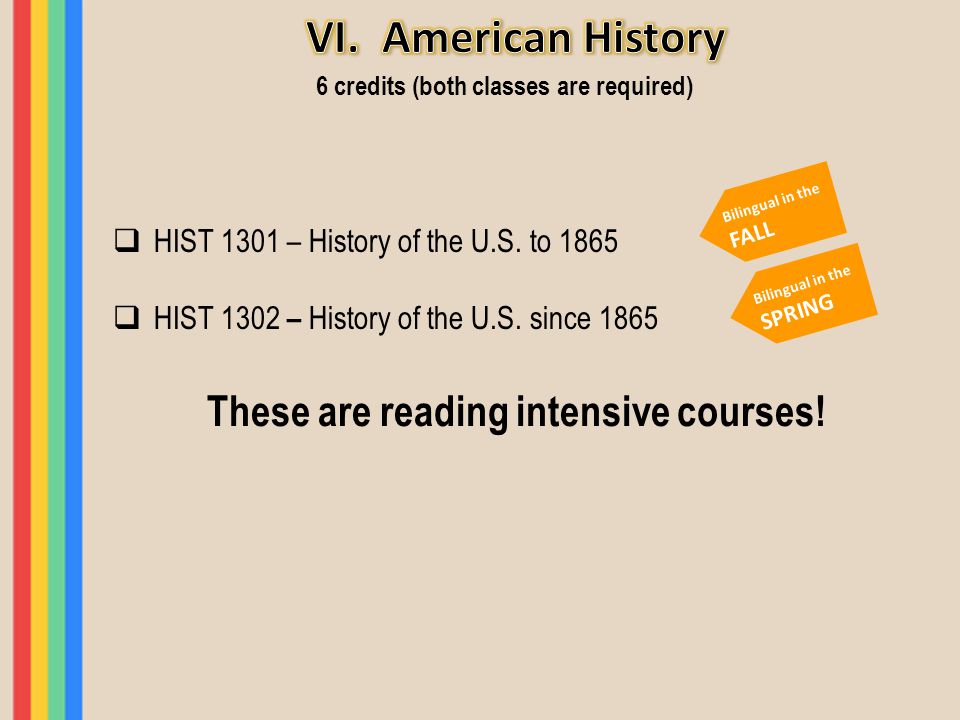 VI. American History

6 credits (both classes are required)

❑ HIST 1301 – History of the U.S. to 1865

Bilingual in the FALL

❑ HIST 1302 – History of the U.S. since 1865

Bilingual in the SPRING

These are reading intensive courses!